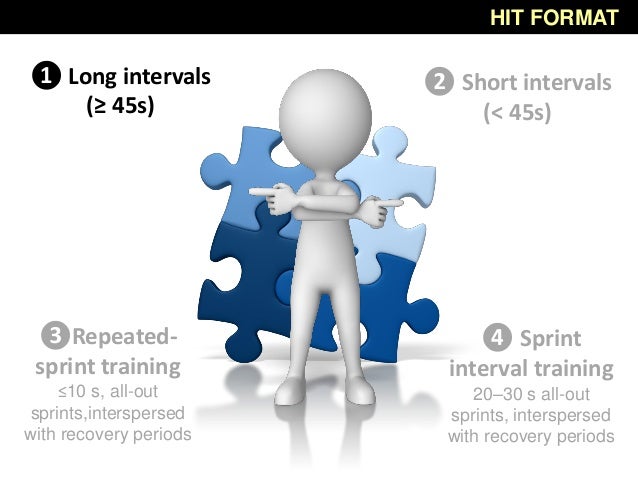 HIT FORMAT

❶ Long intervals (≥ 45s)

❷ Short intervals (< 45s)

❸ Repeated-sprint training
≤10 s, all-out sprints,interspersed with recovery periods

❹ Sprint interval training
20–30 s all-out sprints, interspersed with recovery periods